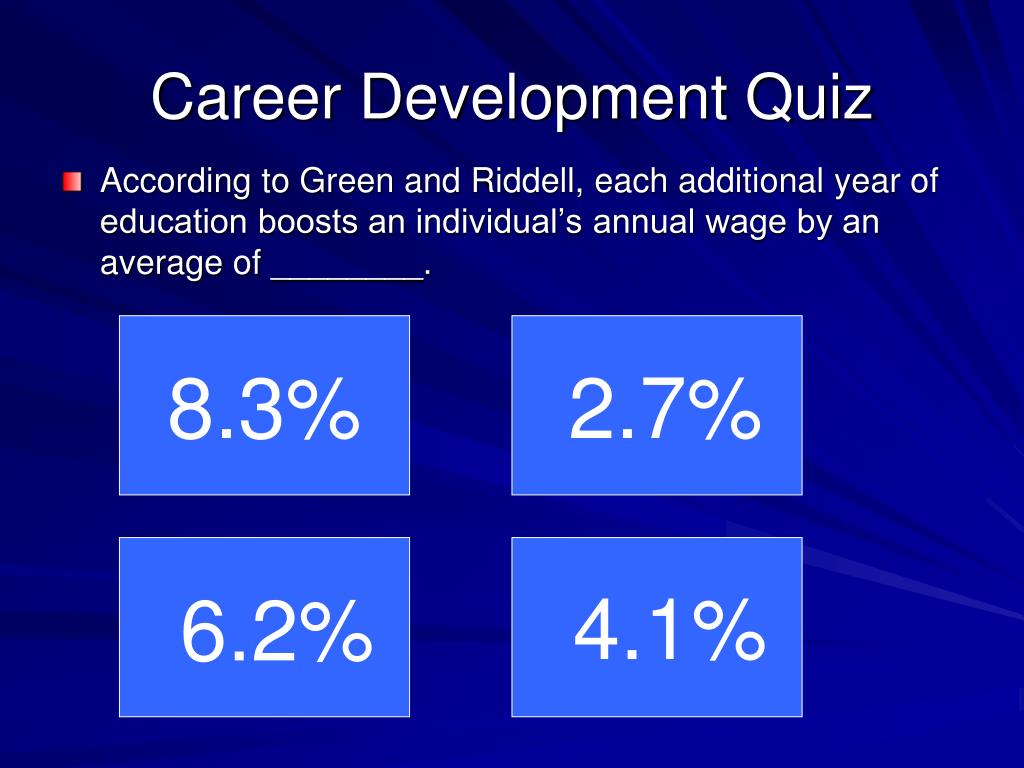 Career Development Quiz

According to Green and Riddell, each additional year of education boosts an individual's annual wage by an average of ________.

8.3%

2.7%

6.2%

4.1%